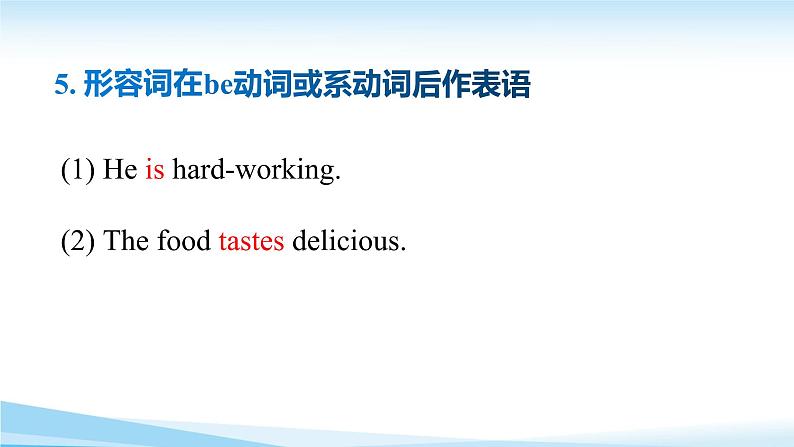 5. 形容词在be动词或系动词后作表语

(1) He is hard-working.

(2) The food tastes delicious.